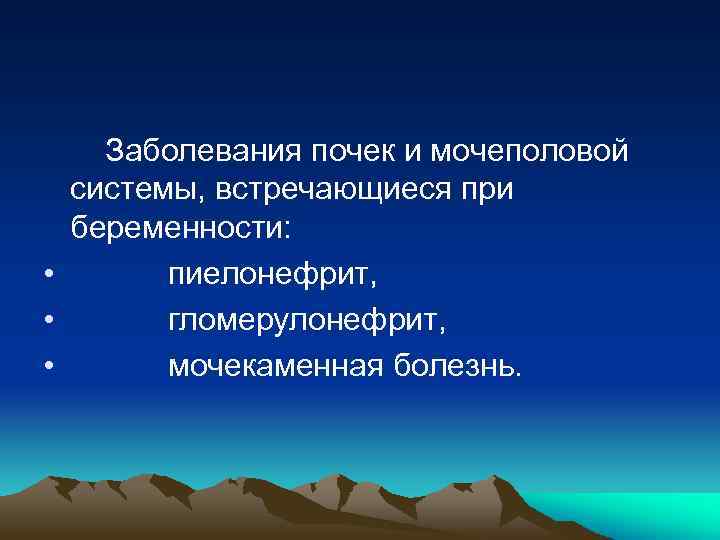 Заболевания почек и мочеполовой системы, встречающиеся при беременности:

• пиелонефрит,
• гломерулонефрит,
• мочекаменная болезнь.